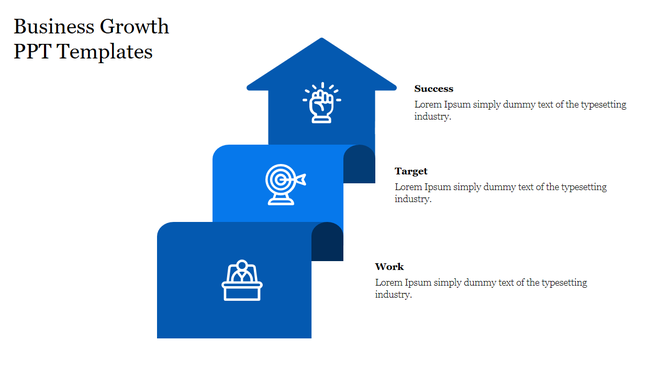 Business Growth PPT Templates

Success
Lorem Ipsum simply dummy text of the typesetting industry.

Target
Lorem Ipsum simply dummy text of the typesetting industry.

Work
Lorem Ipsum simply dummy text of the typesetting industry.